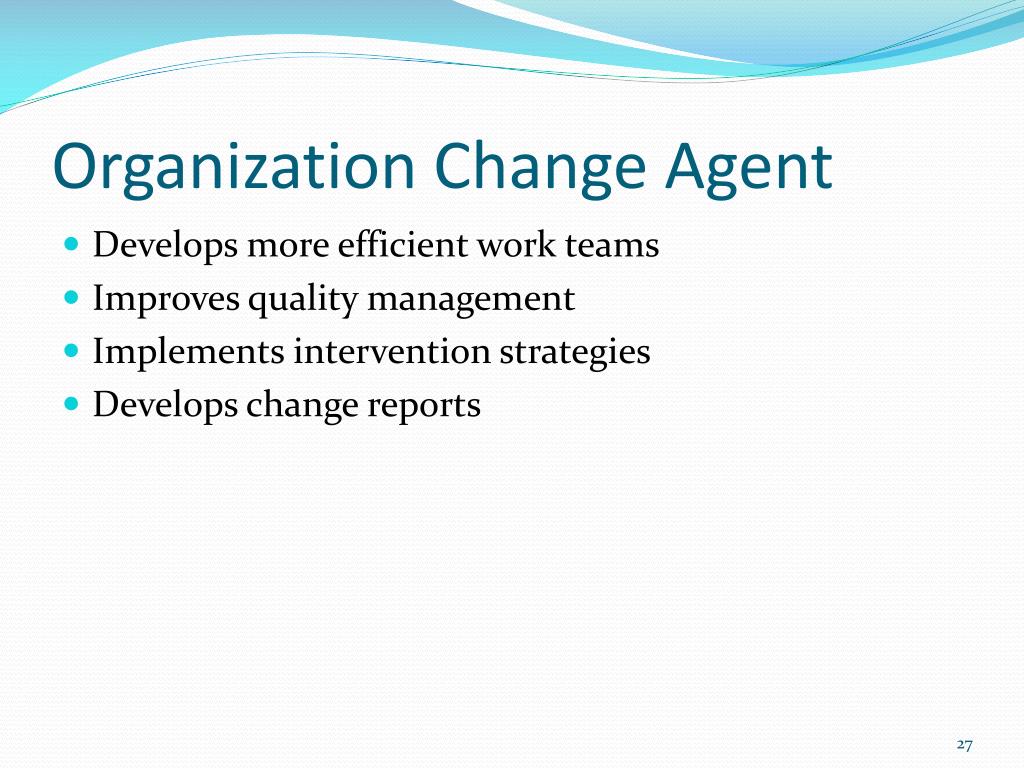 Organization Change Agent

- Develops more efficient work teams
- Improves quality management
- Implements intervention strategies
- Develops change reports

27